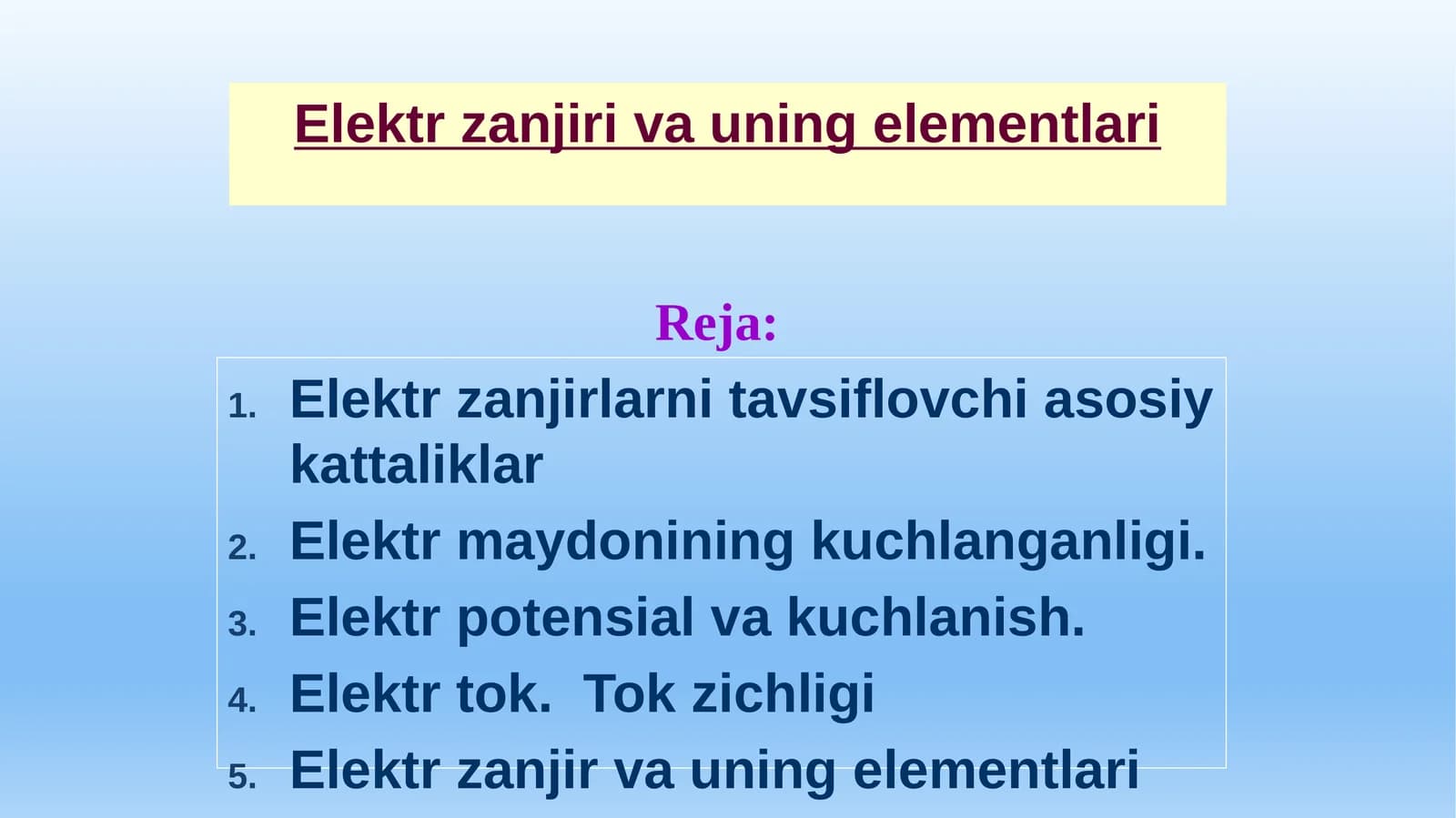 Elektr zanjiri va uning elementlari

Reja:

1. Elektr zanjirlarni tavsiflovchi asosiy kattaliklar
2. Elektr maydonining kuchlanganligi.
3. Elektr potensial va kuchlanish.
4. Elektr tok. Tok zichligi
5. Elektr zanjir va uning elementlari